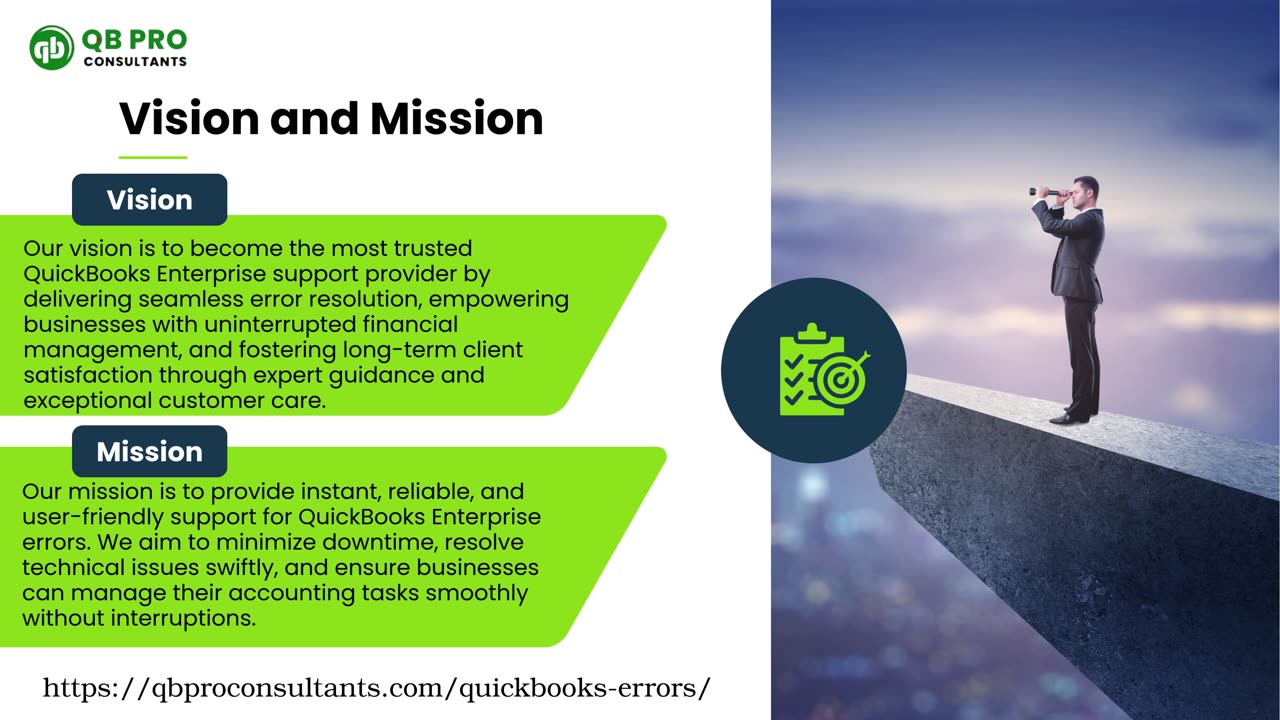 QB PRO CONSULTANTS

Vision and Mission

Vision

Our vision is to become the most trusted QuickBooks Enterprise support provider by delivering seamless error resolution, empowering businesses with uninterrupted financial management, and fostering long-term client satisfaction through expert guidance and exceptional customer care.

Mission

Our mission is to provide instant, reliable, and user-friendly support for QuickBooks Enterprise errors. We aim to minimize downtime, resolve technical issues swiftly, and ensure businesses can manage their accounting tasks smoothly without interruptions.

https://qbproconsultants.com/quickbooks-errors/